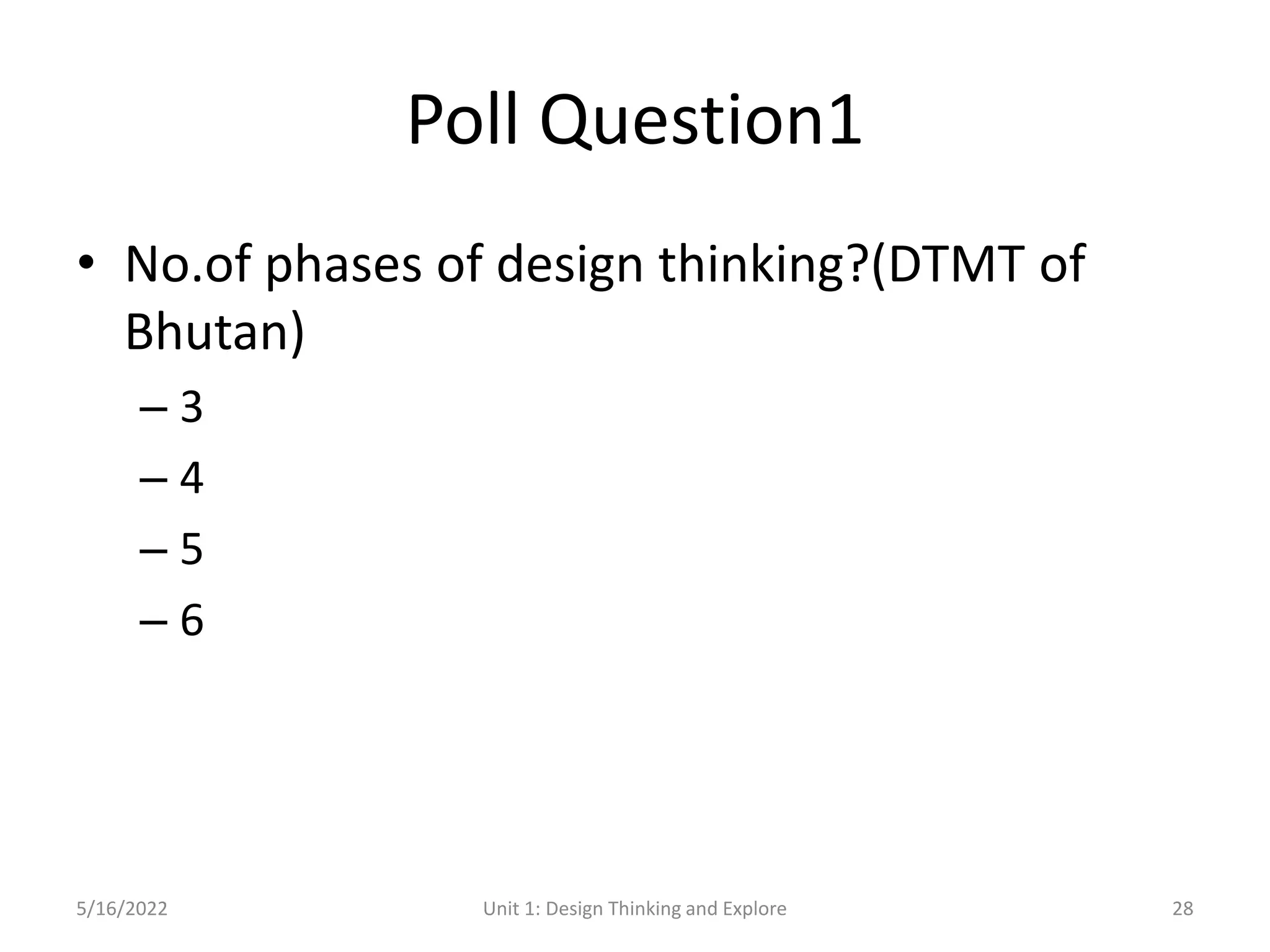 Poll Question1

• No.of phases of design thinking?(DTMT of Bhutan)
– 3
– 4
– 5
– 6

5/16/2022 Unit 1: Design Thinking and Explore 28